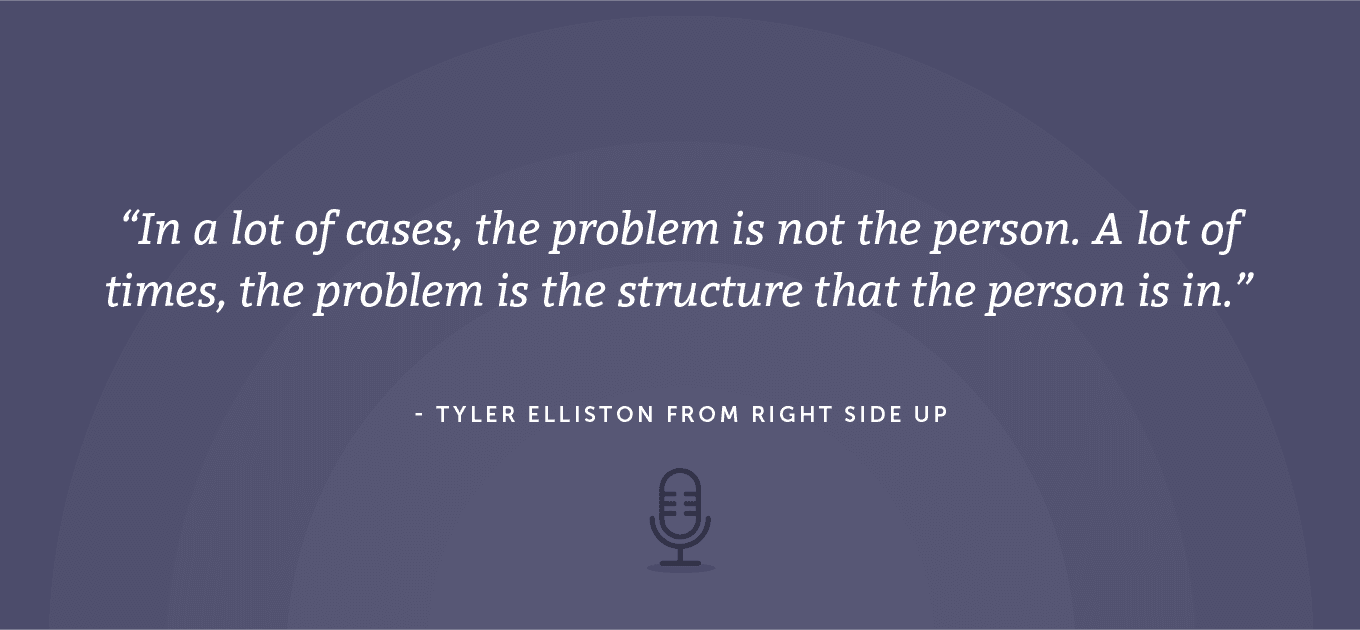 “In a lot of cases, the problem is not the person. A lot of times, the problem is the structure that the person is in.”

- TYLER ELLISTON FROM RIGHT SIDE UP